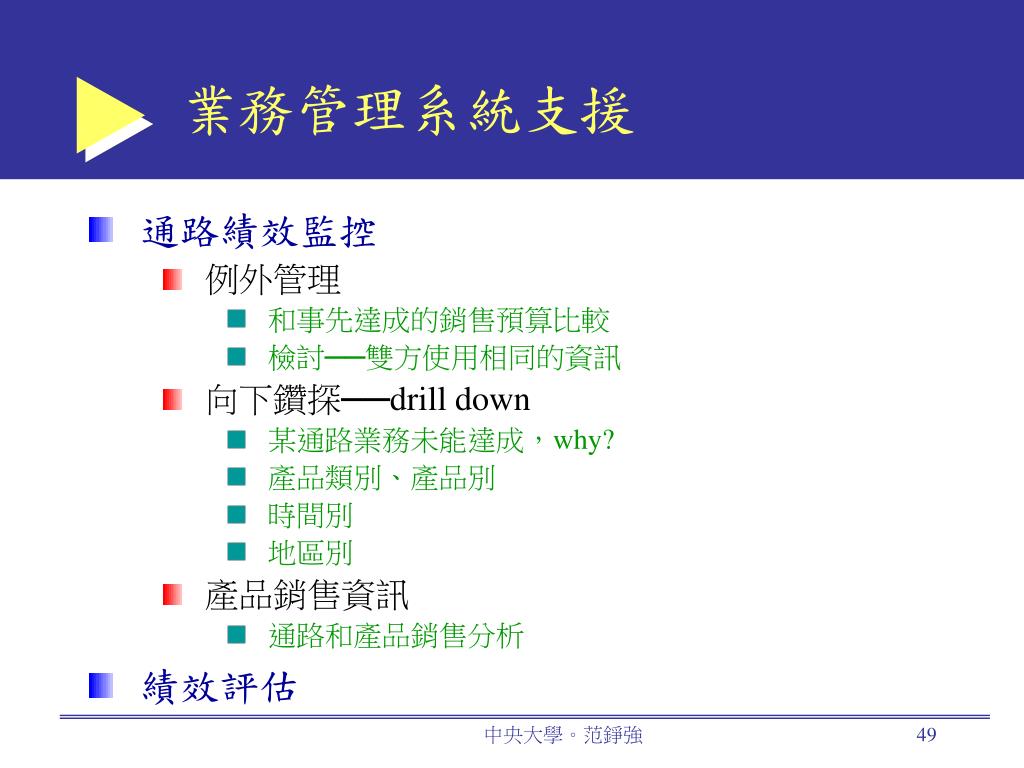 業務管理系統支援

通路績效監控
例外管理
和事先達成的銷售預算比較
檢討──雙方使用相同的資訊
向下鑽探──drill down
某通路業務未能達成，why?
產品類別、產品別
時間別
地區別
產品銷售資訊
通路和產品銷售分析
績效評估

中央大學。范錚強

49